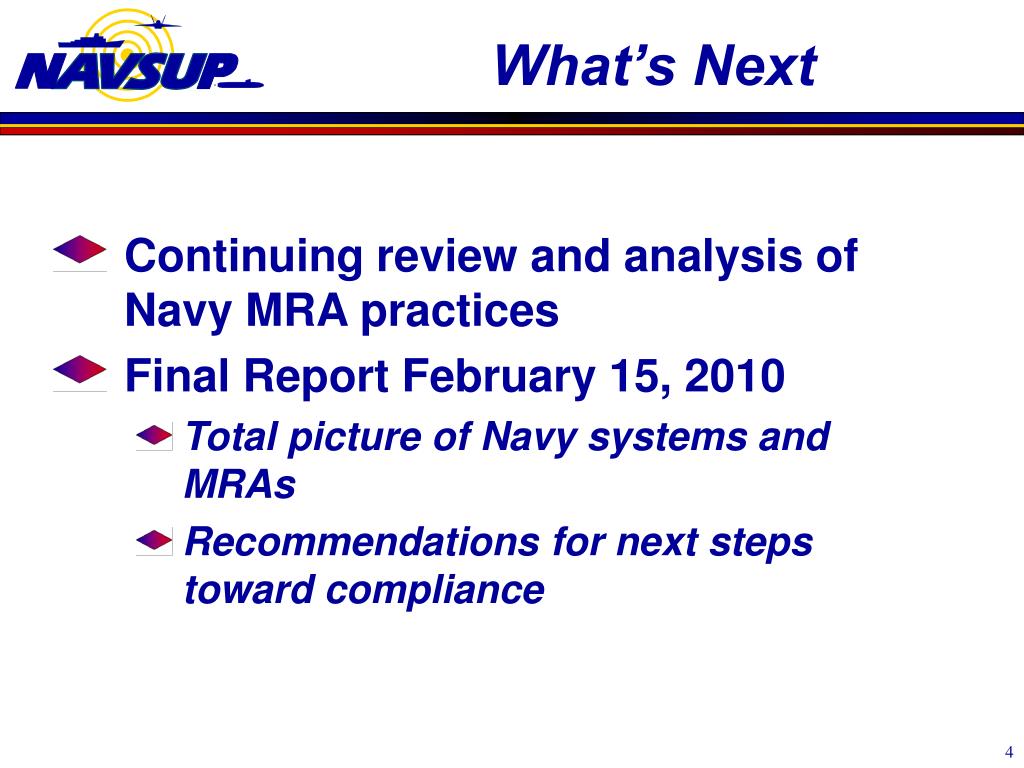 NAVSUP

What’s Next

Continuing review and analysis of Navy MRA practices

Final Report February 15, 2010

Total picture of Navy systems and MRAs

Recommendations for next steps toward compliance

4